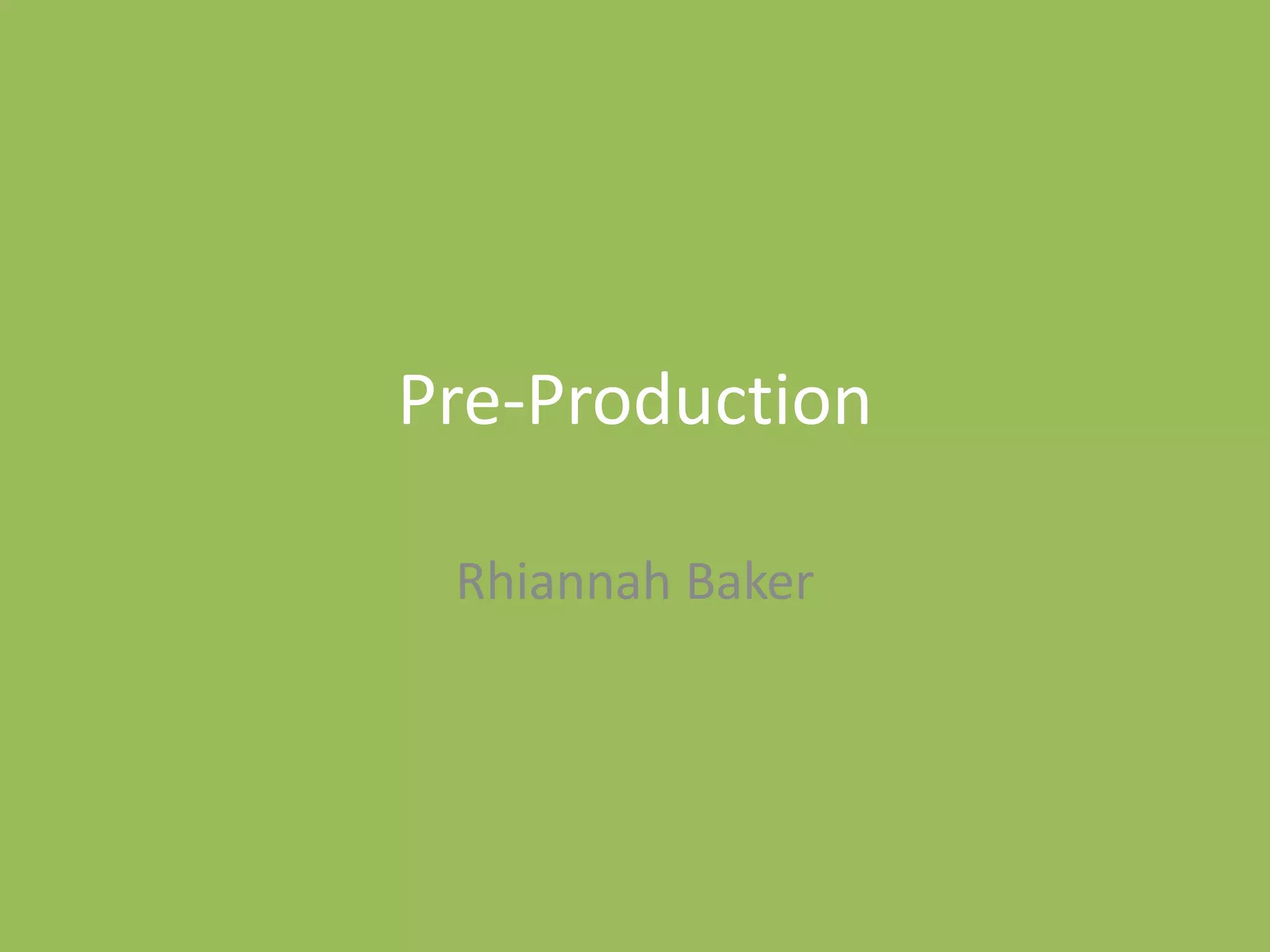 Pre-Production

Rhiannah Baker